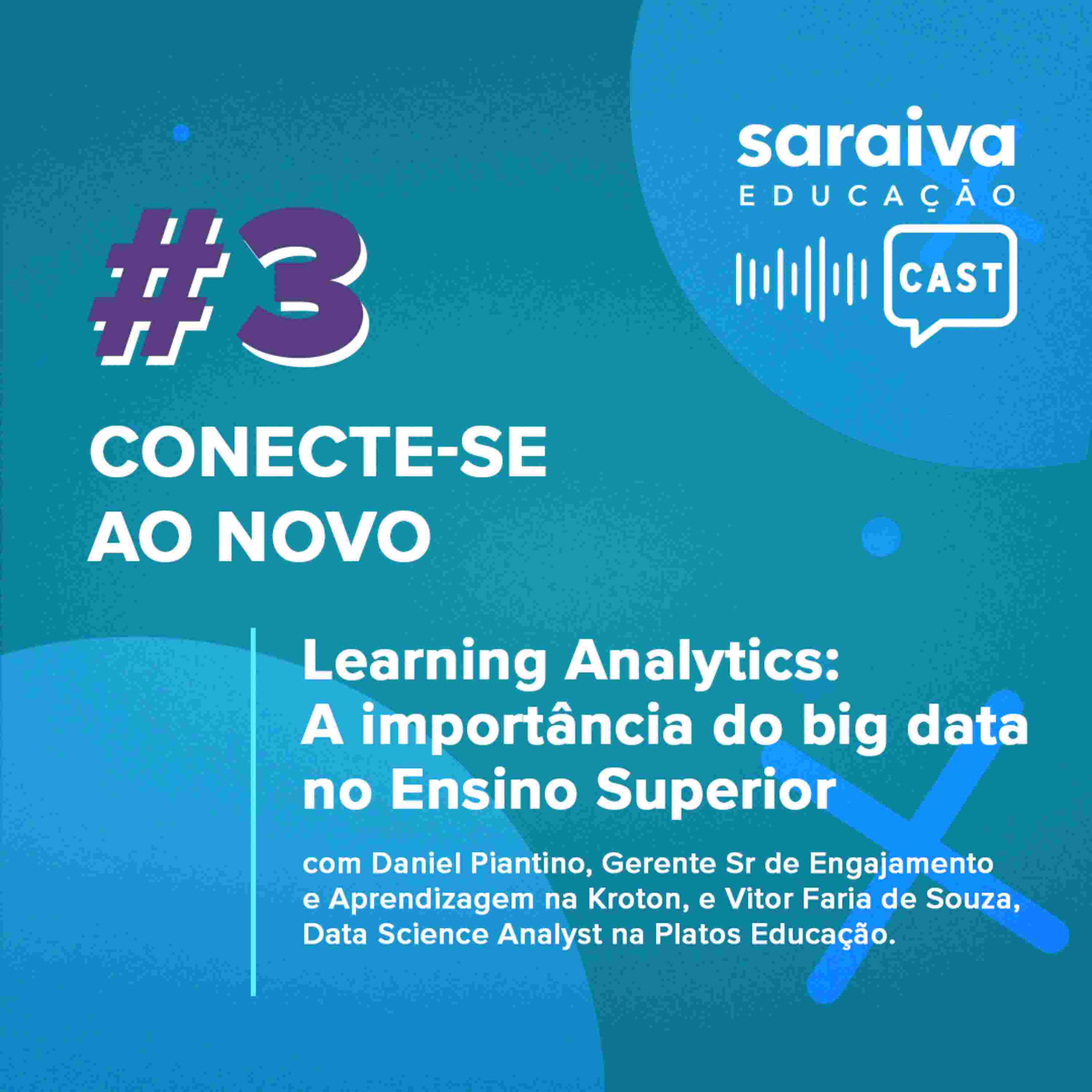 saraiva
EDUCAÇÃO
CAST

#3

CONECTE-SE AO NOVO

Learning Analytics: A importância do big data no Ensino Superior

com Daniel Piantino, Gerente Sr de Engajamento e Aprendizagem na Kroton, e Vitor Faria de Souza, Data Science Analyst na Platos Educação.